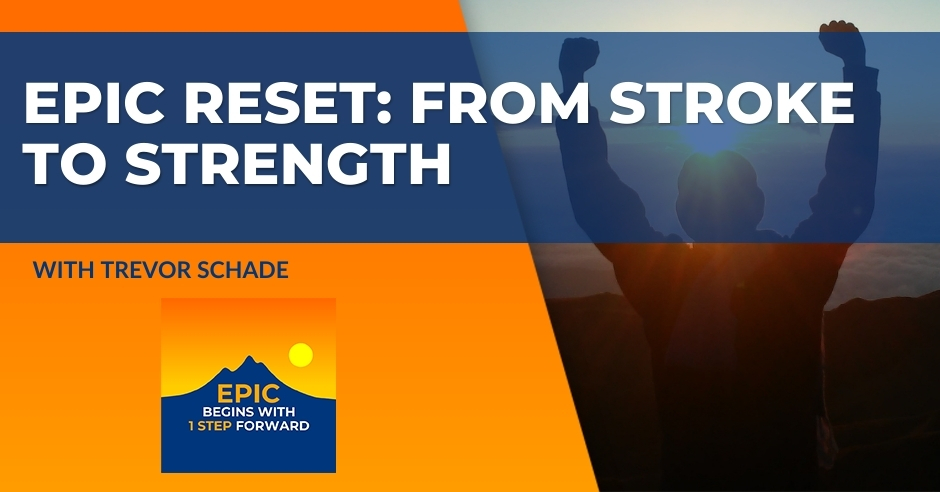 EPIC RESET: FROM STROKE TO STRENGTH

WITH TREVOR SCHADE

EPIC
BEGINS WITH
1 STEP FORWARD